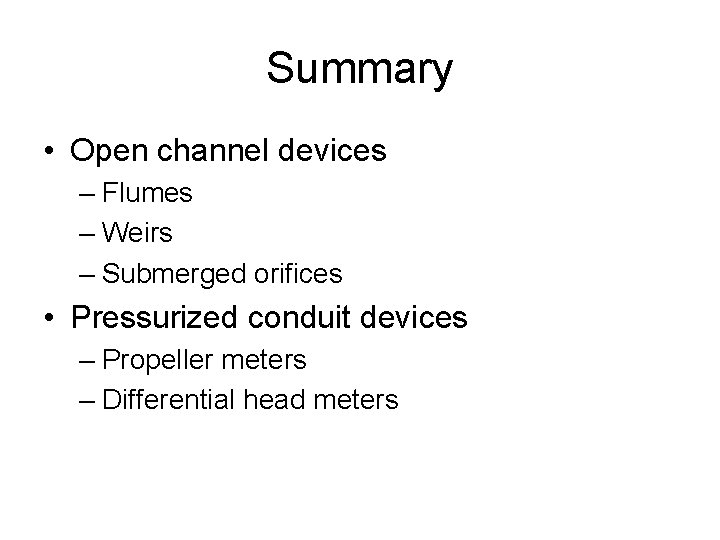 Summary

• Open channel devices
– Flumes
– Weirs
– Submerged orifices

• Pressurized conduit devices
– Propeller meters
– Differential head meters